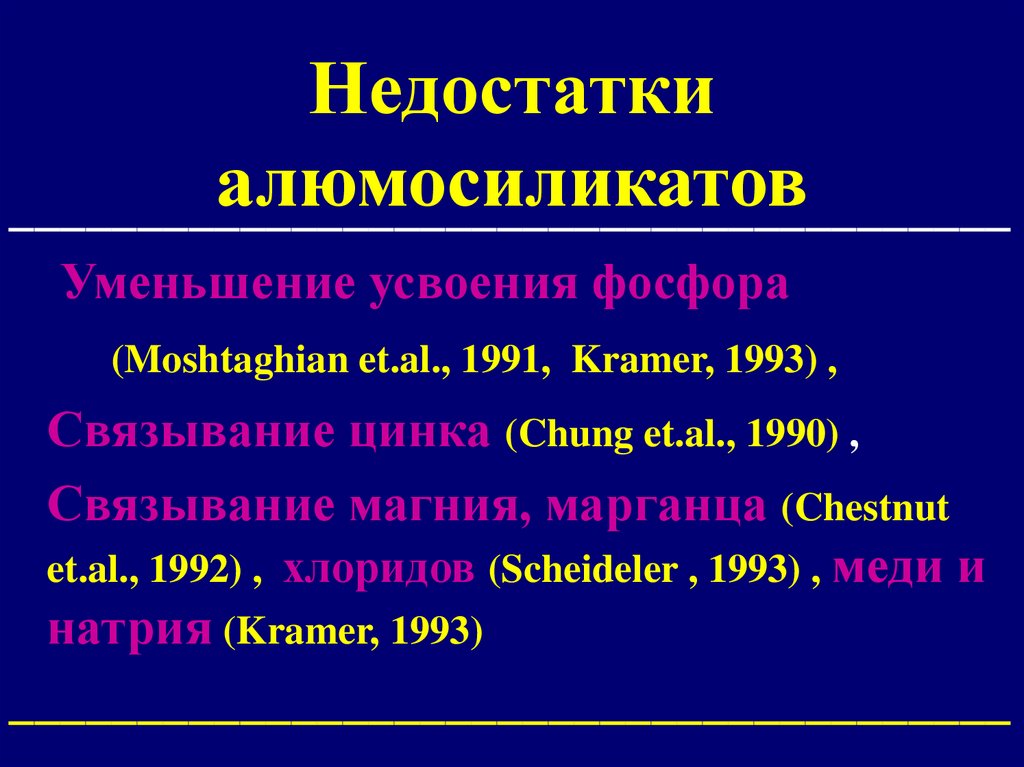 Недостатки алюмосиликатов

Уменьшение усвоения фосфора

(Moshtaghian et.al., 1991, Kramer, 1993) ,

Связывание цинка (Chung et.al., 1990) ,

Связывание магния, марганца (Chestnut et.al., 1992) , хлоридов (Scheideler , 1993) , меди и натрия (Kramer, 1993)